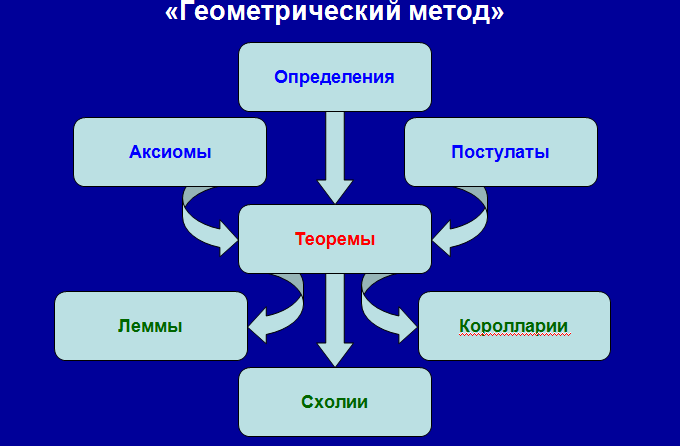 «Геометрический метод»

Определения

Аксиомы

Постулаты

Теоремы

Леммы

Королларии

Схолии